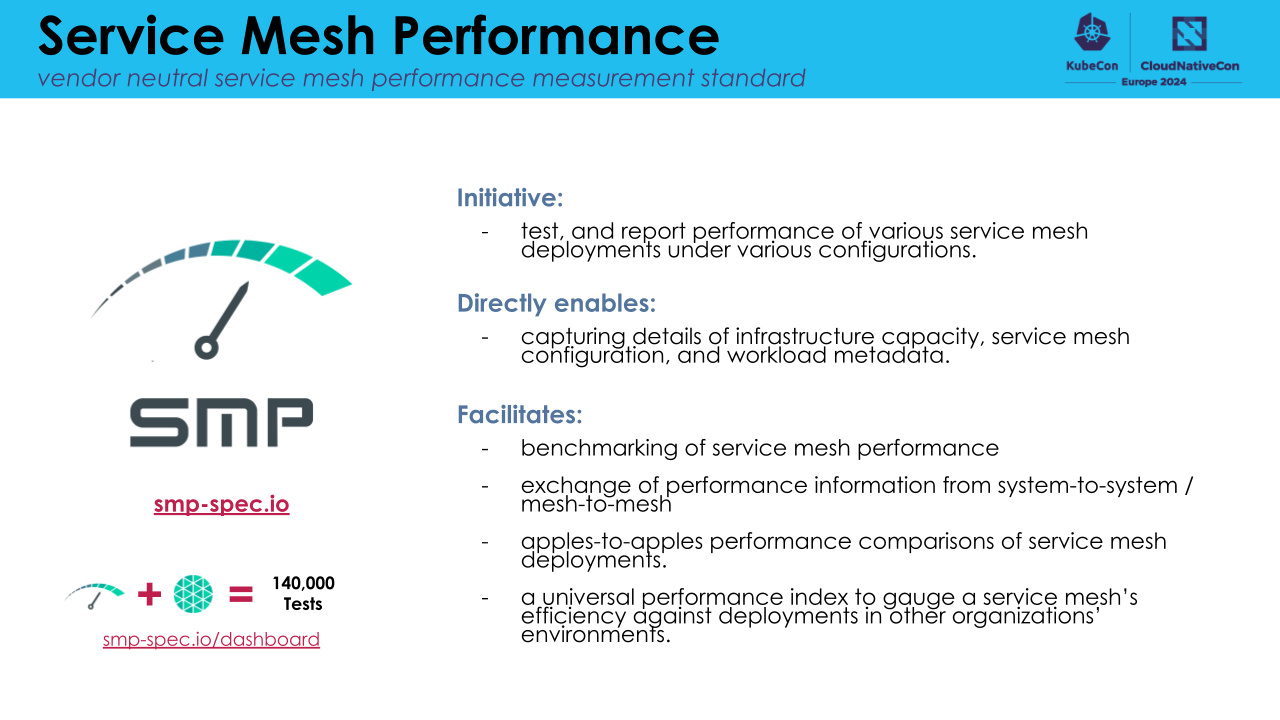 Service Mesh Performance
vendor neutral service mesh performance measurement standard

KubeCon CloudNativeCon
Europe 2024

SMP

smp-spec.io

+ = 140,000 Tests

smp-spec.io/dashboard

Initiative:
- test, and report performance of various service mesh deployments under various configurations.

Directly enables:
- capturing details of infrastructure capacity, service mesh configuration, and workload metadata.

Facilitates:
- benchmarking of service mesh performance
- exchange of performance information from system-to-system / mesh-to-mesh
- apples-to-apples performance comparisons of service mesh deployments.
- a universal performance index to gauge a service mesh's efficiency against deployments in other organizations' environments.